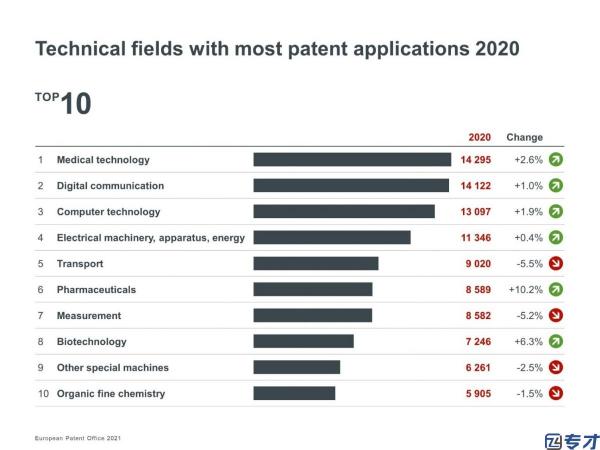 Technical fields with most patent applications 2020

TOP 10

| | | 2020 | Change |
|---|---|---|---|
| 1 | Medical technology | 14 295 | +2.6% |
| 2 | Digital communication | 14 122 | +1.0% |
| 3 | Computer technology | 13 097 | +1.9% |
| 4 | Electrical machinery, apparatus, energy | 11 346 | +0.4% |
| 5 | Transport | 9 020 | -5.5% |
| 6 | Pharmaceuticals | 8 589 | +10.2% |
| 7 | Measurement | 8 582 | -5.2% |
| 8 | Biotechnology | 7 246 | +6.3% |
| 9 | Other special machines | 6 261 | -2.5% |
| 10 | Organic fine chemistry | 5 905 | -1.5% |

European Patent Office 2021

专才